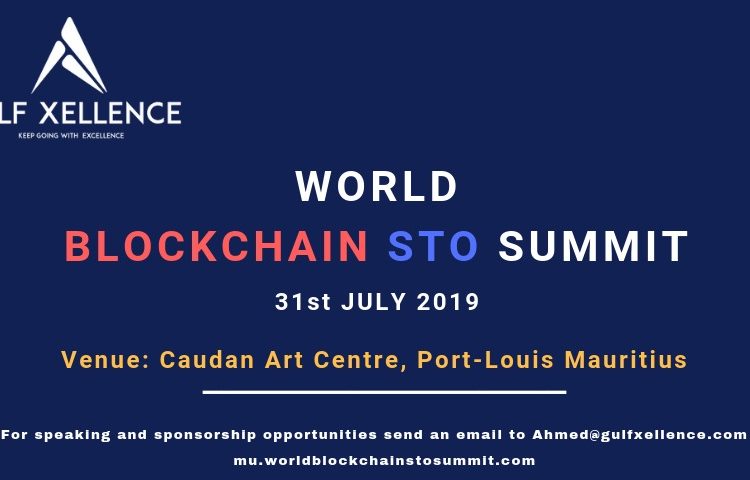 LF XELLENCE
KEEP GOING WITH EXCELLENCE

WORLD
BLOCKCHAIN STO SUMMIT
31st JULY 2019

Venue: Caudan Art Centre, Port-Louis Mauritius

For speaking and sponsorship opportunities send an email to Ahmed@gulfxellence.com
mu.worldblockchainstosummit.com